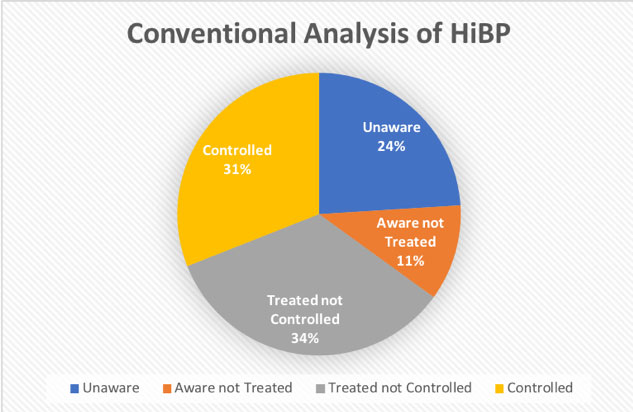 Conventional Analysis of HiBP

Unaware
24%

Aware not Treated
11%

Treated not Controlled
34%

Controlled
31%

Unaware Aware not Treated Treated not Controlled Controlled